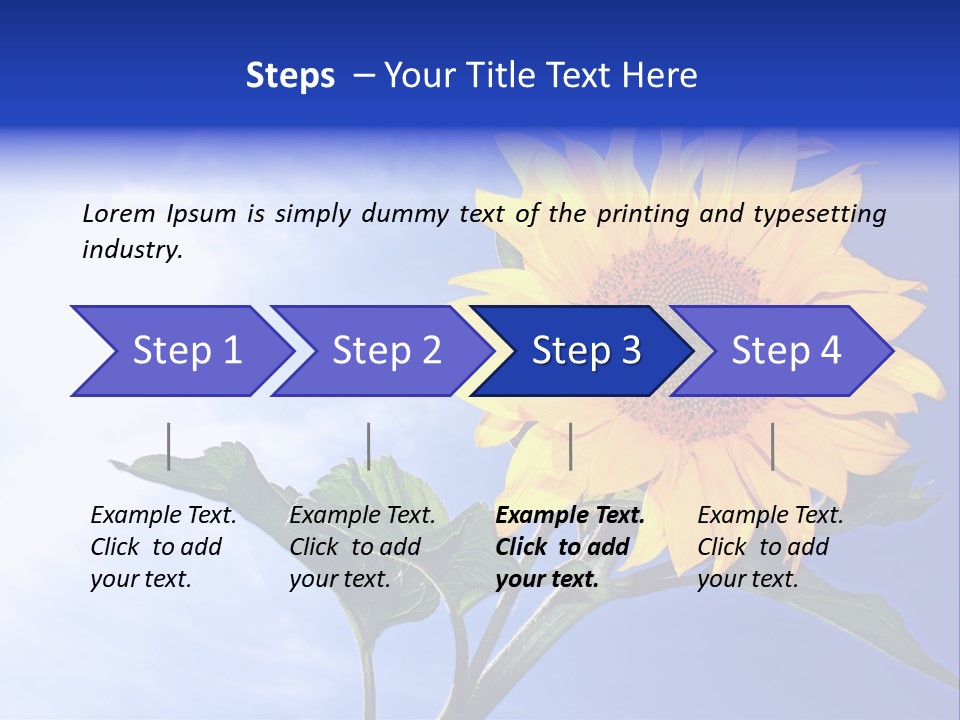 Steps – Your Title Text Here

Lorem Ipsum is simply dummy text of the printing and typesetting industry.

Step 1

Step 2

Step 3

Step 4

Example Text. Click to add your text.

Example Text. Click to add your text.

Example Text. Click to add your text.

Example Text. Click to add your text.